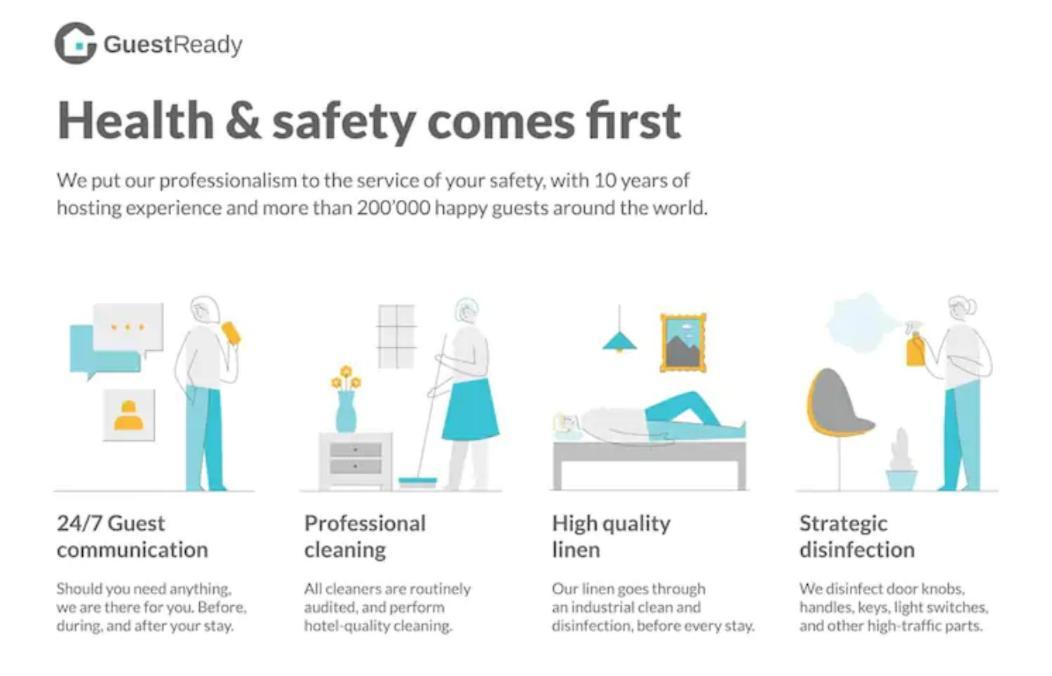 GuestReady

Health & safety comes first

We put our professionalism to the service of your safety, with 10 years of hosting experience and more than 200'000 happy guests around the world.

24/7 Guest communication

Should you need anything, we are there for you. Before, during, and after your stay.

Professional cleaning

All cleaners are routinely audited, and perform hotel-quality cleaning.

High quality linen

Our linen goes through an industrial clean and disinfection, before every stay.

Strategic disinfection

We disinfect door knobs, handles, keys, light switches, and other high-traffic parts.